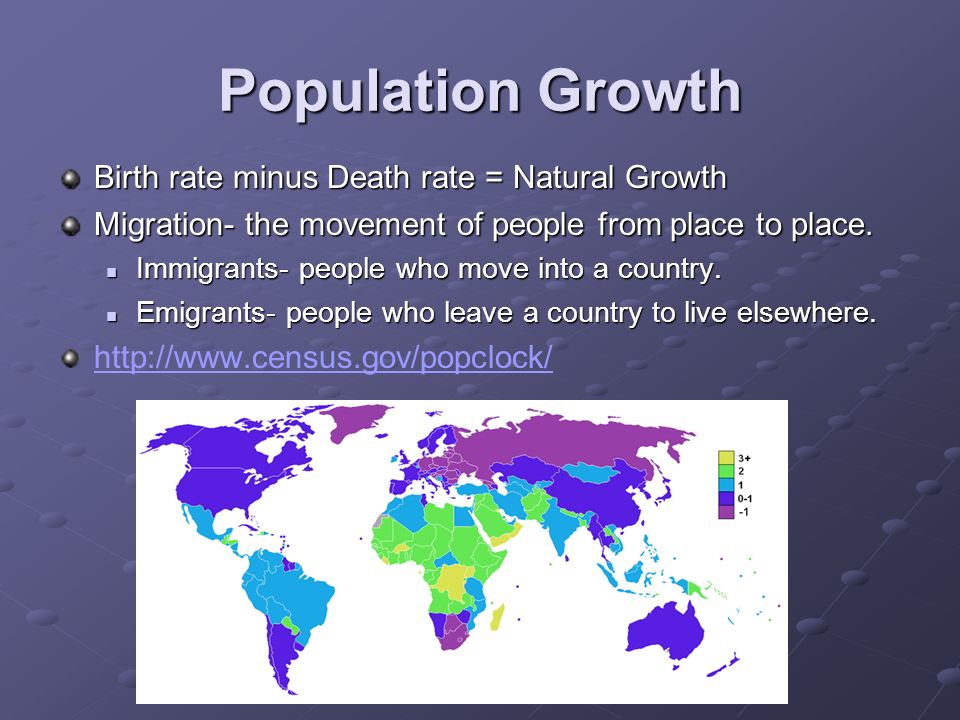 Population Growth

Birth rate minus Death rate = Natural Growth

Migration- the movement of people from place to place.

Immigrants- people who move into a country.

Emigrants- people who leave a country to live elsewhere.

http://www.census.gov/popclock/

3+
2
1
0-1
-1